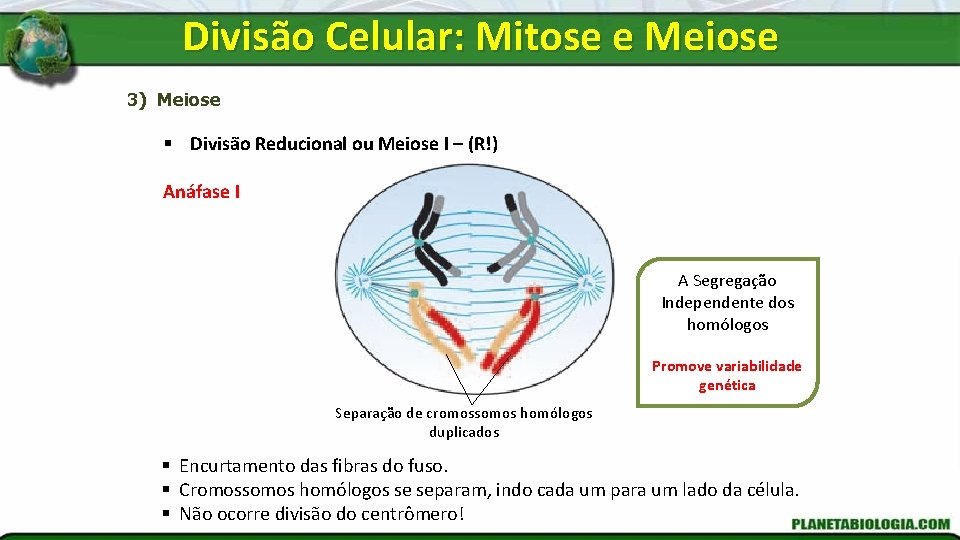 Divisão Celular: Mitose e Meiose

3) Meiose

▪ Divisão Reducional ou Meiose I – (R!)

Anáfase I

A Segregação Independente dos homólogos

Promove variabilidade genética

Separação de cromossomos homólogos duplicados

▪ Encurtamento das fibras do fuso.
▪ Cromossomos homólogos se separam, indo cada um para um lado da célula.
▪ Não ocorre divisão do centrômero!

PLANETABIOLOGIA.COM